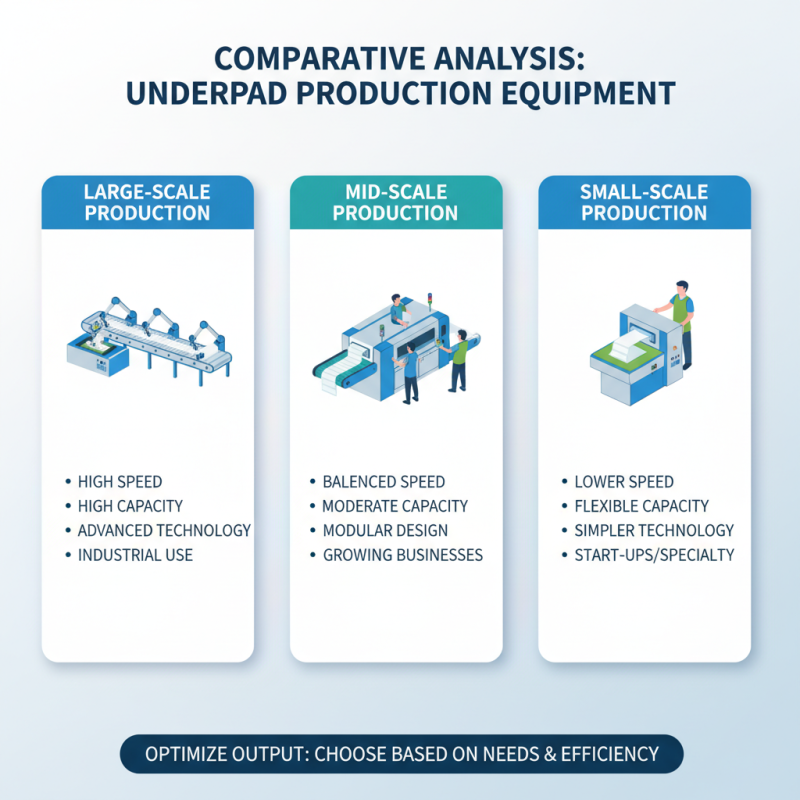 COMPARATIVE ANALYSIS: UNDERPAD PRODUCTION EQUIPMENT

LARGE-SCALE PRODUCTION

• HIGH SPEED
• HIGH CAPACITY
• ADVANCED TECHNOLOGY
• INDUSTRIAL USE

MID-SCALE PRODUCTION

• BALENCED SPEED
• MODERATE CAPACITY
• MODULAR DESIGN
• GROWING BUSINESSES

SMALL-SCALE PRODUCTION

• LOWER SPEED
• FLEXIBLE CAPACITY
• SIMPLER TECHNOLOGY
• START-UPS/SPECIALTY

OPTIMIZE OUTPUT: CHOOSE BASED ON NEEDS & EFFICIENCY